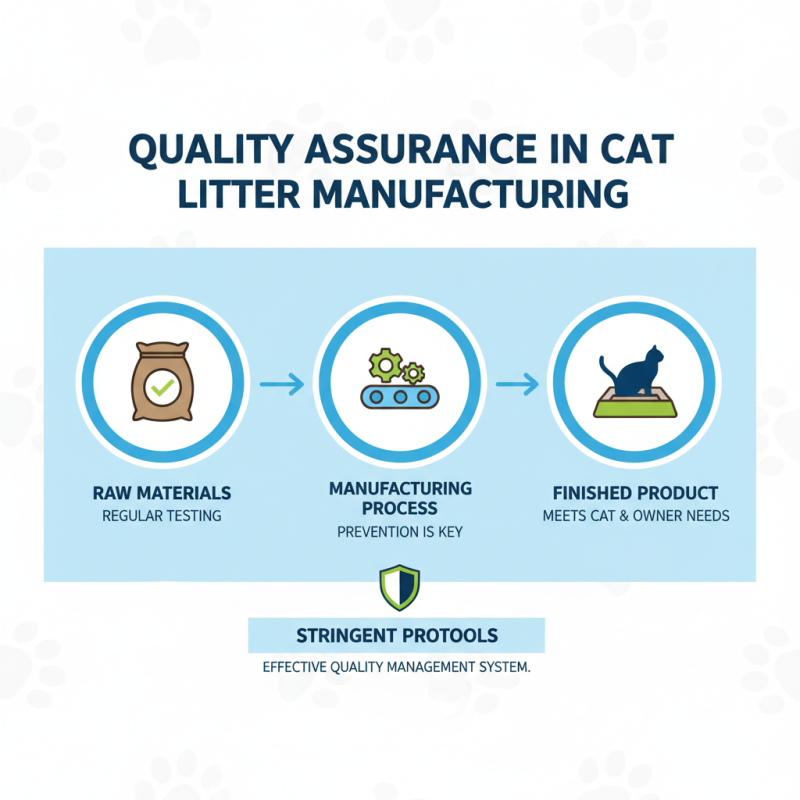 QUALITY ASSURANCE IN CAT LITTER MANUFACTURING

RAW MATERIALS
REGULAR TESTING

MANUFACTURING PROCESS
PREVENTION IS KEY

FINISHED PRODUCT
MEETS CAT & OWNER NEEDS

STRINGENT PROTOOLS

EFFECTIVE QUALITY MANAGEMENT SYSTEM.